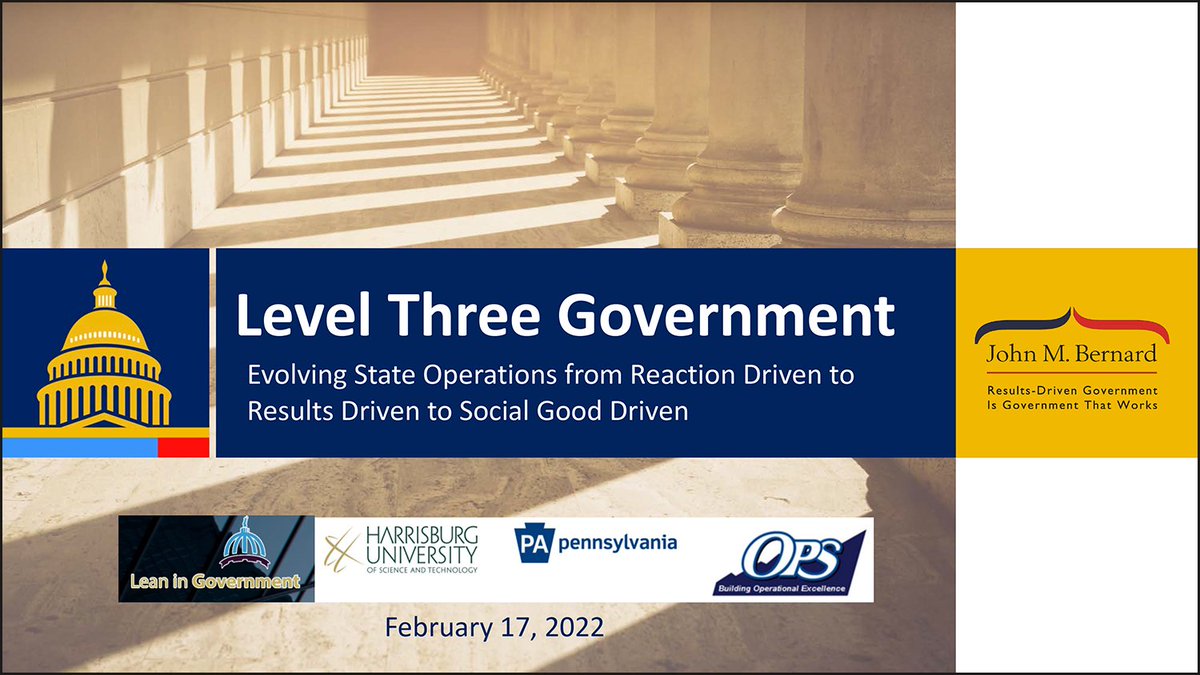 Level Three Government

Evolving State Operations from Reaction Driven to Results Driven to Social Good Driven

John M. Bernard

Results-Driven Government Is Government That Works

Lean in Government

HARRISBURG UNIVERSITY OF SCIENCE AND TECHNOLOGY

PA pennsylvania

OPS

Building Operational Excellence

February 17, 2022